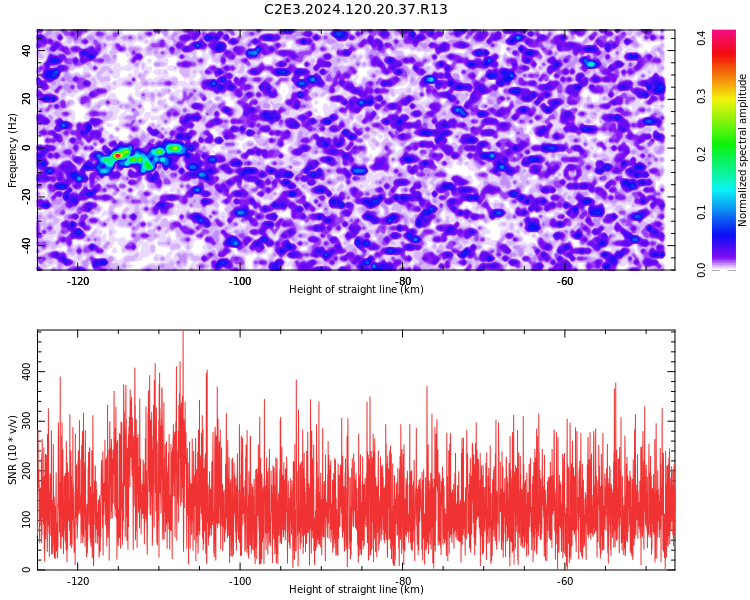 C2E3.2024.120.20.37.R13

Frequency (Hz)

40
20
0
-20
-40

-120
-100
-80
-60

Height of straight line (km)

Normalized spectral amplitude

0.4
0.3
0.2
0.1
0.0

SNR (10 * v/v)

400
300
200
100
0

-120
-100
-80
-60

Height of straight line (km)